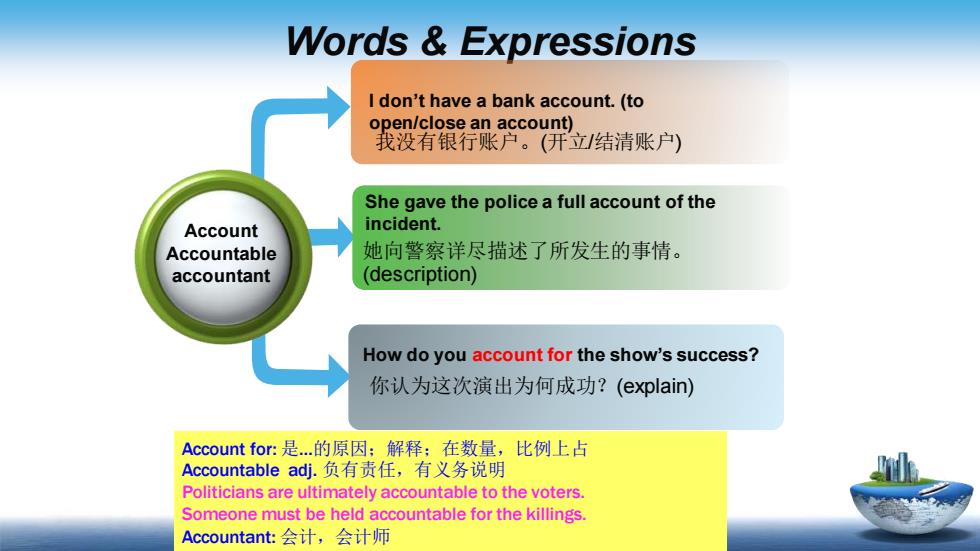 Words & Expressions

Account
Accountable
accountant

I don't have a bank account. (to open/close an account)
我没有银行账户。(开立/结清账户)

She gave the police a full account of the incident.
她向警察详尽描述了所发生的事情。
(description)

How do you account for the show's success?
你认为这次演出为何成功？(explain)

Account for: 是...的原因；解释；在数量，比例上占
Accountable adj. 负有责任，有义务说明
Politicians are ultimately accountable to the voters.
Someone must be held accountable for the killings.
Accountant: 会计，会计师